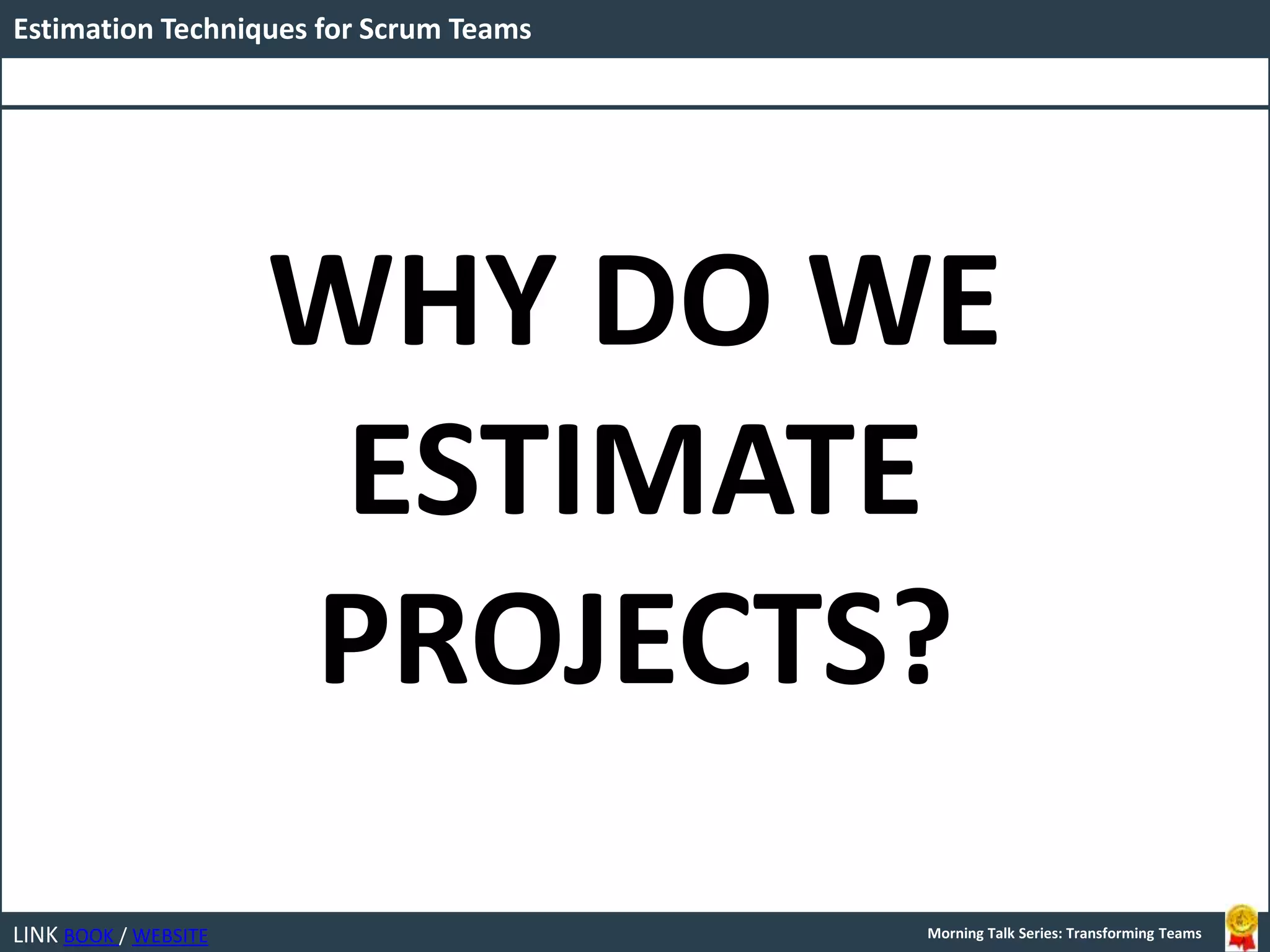 Estimation Techniques for Scrum Teams

WHY DO WE ESTIMATE PROJECTS?

LINK BOOK / WEBSITE

Morning Talk Series: Transforming Teams